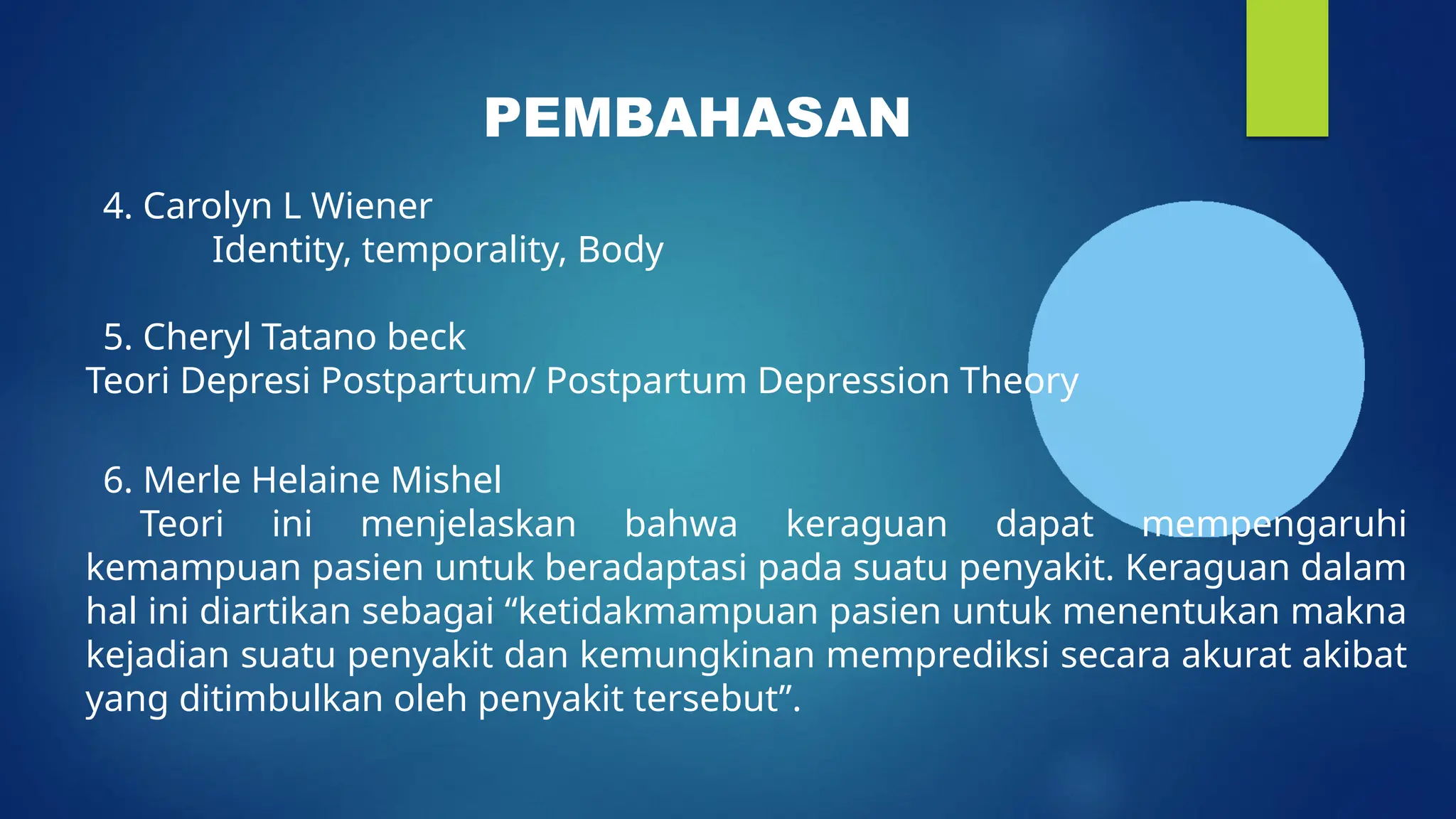 PEMBAHASAN

4. Carolyn L Wiener
Identity, temporality, Body

5. Cheryl Tatano beck
Teori Depresi Postpartum/ Postpartum Depression Theory

6. Merle Helaine Mishel
Teori ini menjelaskan bahwa keraguan dapat mempengaruhi kemampuan pasien untuk beradaptasi pada suatu penyakit. Keraguan dalam hal ini diartikan sebagai “ketidakmampuan pasien untuk menentukan makna kejadian suatu penyakit dan kemungkinan memprediksi secara akurat akibat yang ditimbulkan oleh penyakit tersebut”.